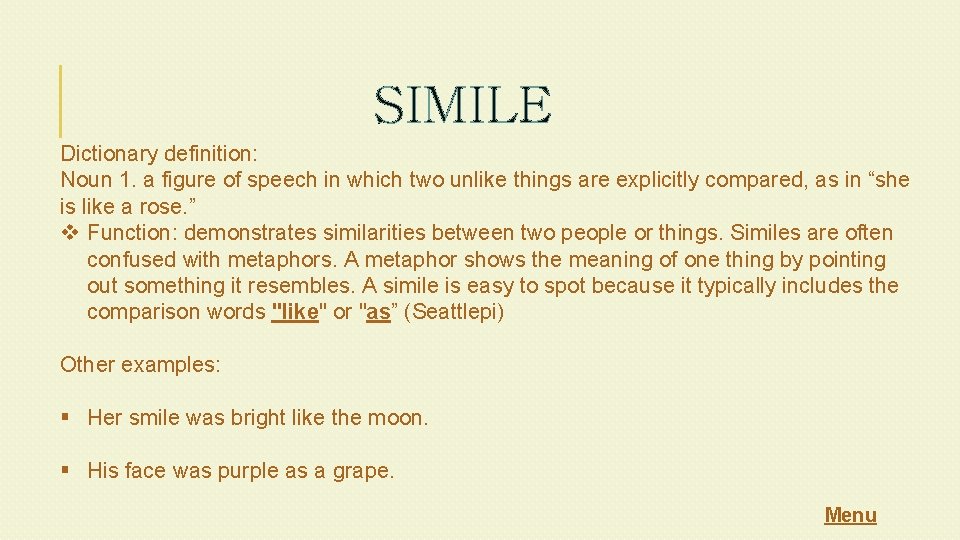 SIMILE

Dictionary definition:
Noun 1. a figure of speech in which two unlike things are explicitly compared, as in “she is like a rose.”

❖ Function: demonstrates similarities between two people or things. Similes are often confused with metaphors. A metaphor shows the meaning of one thing by pointing out something it resembles. A simile is easy to spot because it typically includes the comparison words "like" or "as” (Seattlepi)

Other examples:

▪ Her smile was bright like the moon.

▪ His face was purple as a grape.

Menu